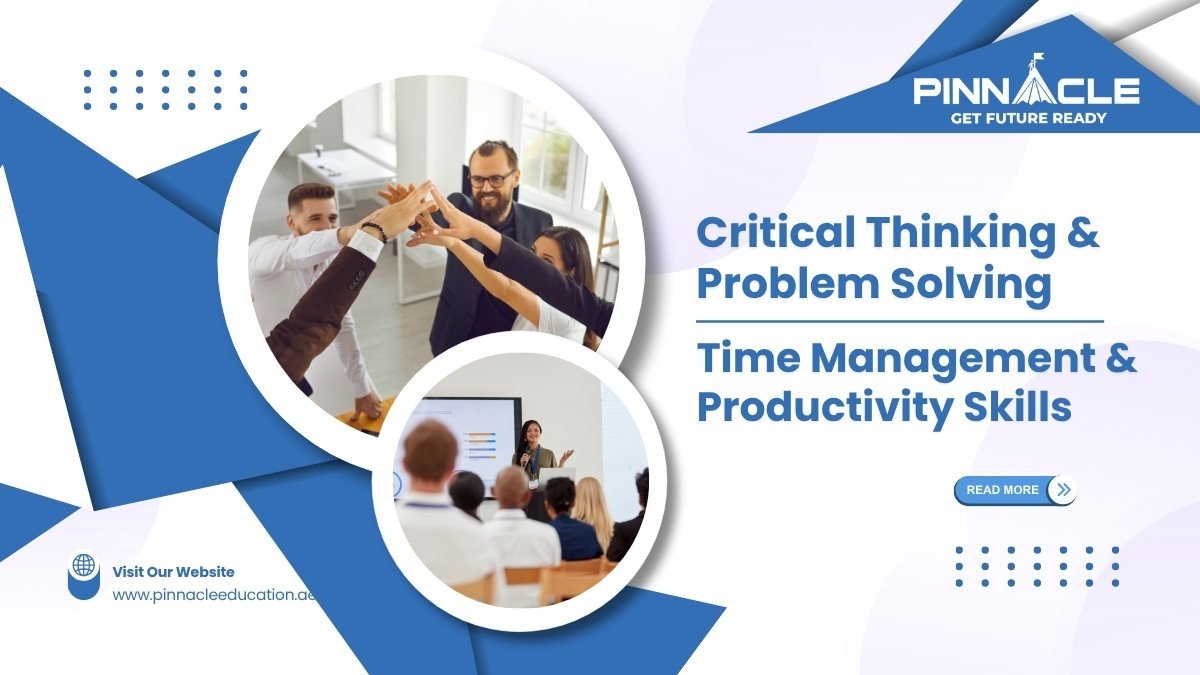 PINNACLE
GET FUTURE READY

Critical Thinking & Problem Solving

Time Management & Productivity Skills

READ MORE

Visit Our Website
www.pinnacleeducation.ae